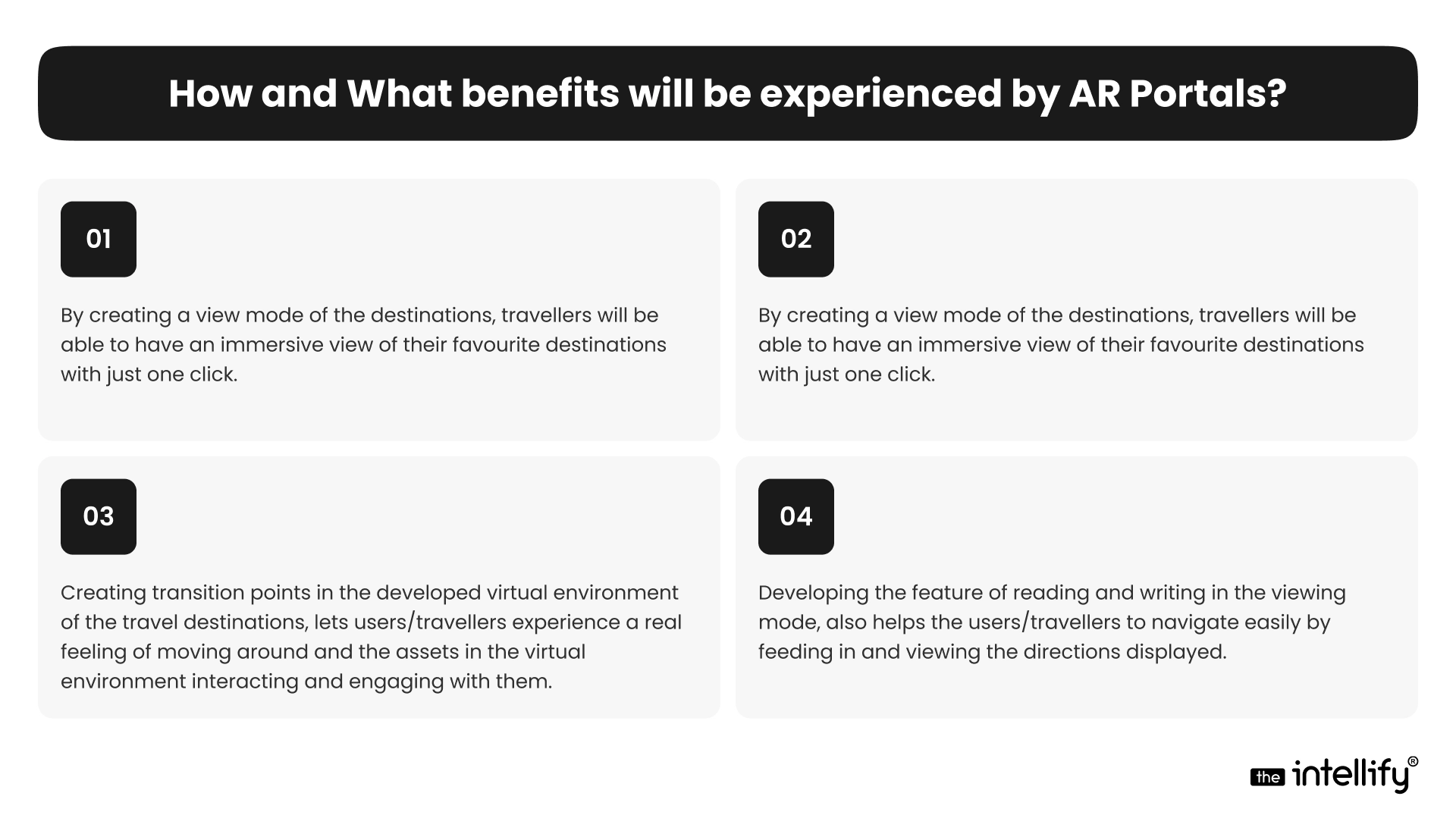 How and What benefits will be experienced by AR Portals?

01

By creating a view mode of the destinations, travellers will be able to have an immersive view of their favourite destinations with just one click.

02

By creating a view mode of the destinations, travellers will be able to have an immersive view of their favourite destinations with just one click.

03

Creating transition points in the developed virtual environment of the travel destinations, lets users/travellers experience a real feeling of moving around and the assets in the virtual environment interacting and engaging with them.

04

Developing the feature of reading and writing in the viewing mode, also helps the users/travellers to navigate easily by feeding in and viewing the directions displayed.

the intellify®